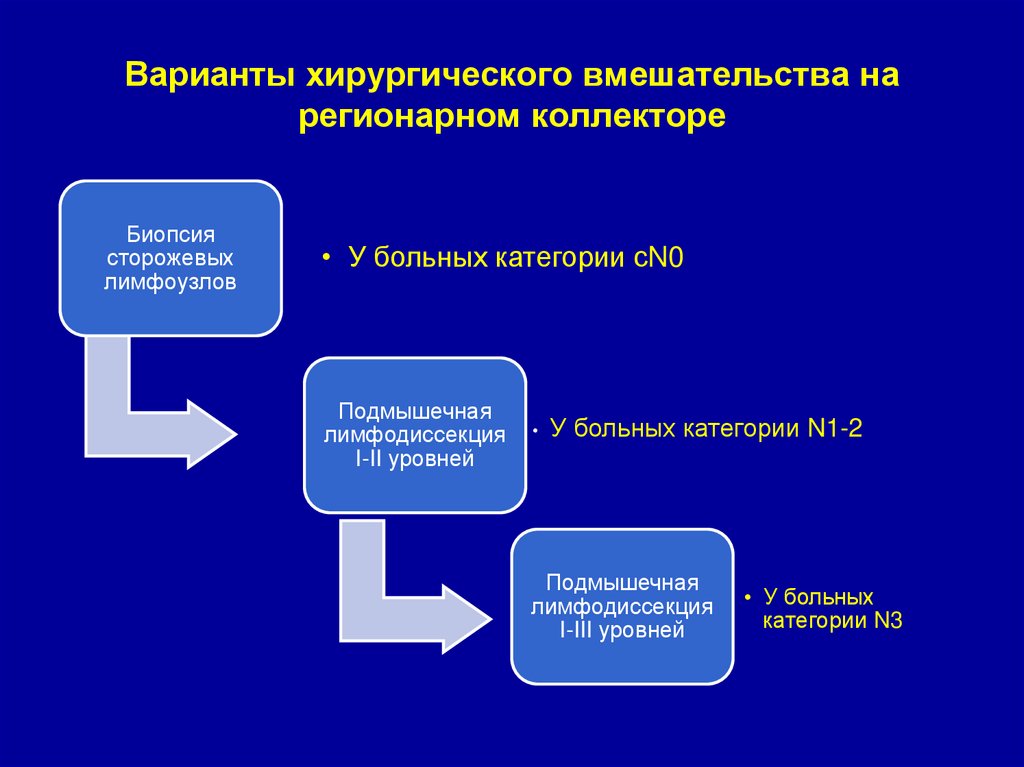 Варианты хирургического вмешательства на регионарном коллекторе

Биопсия сторожевых лимфоузлов

• У больных категории cN0

Подмышечная лимфодиссекция I-II уровней

• У больных категории N1-2

Подмышечная лимфодиссекция I-III уровней

• У больных категории N3